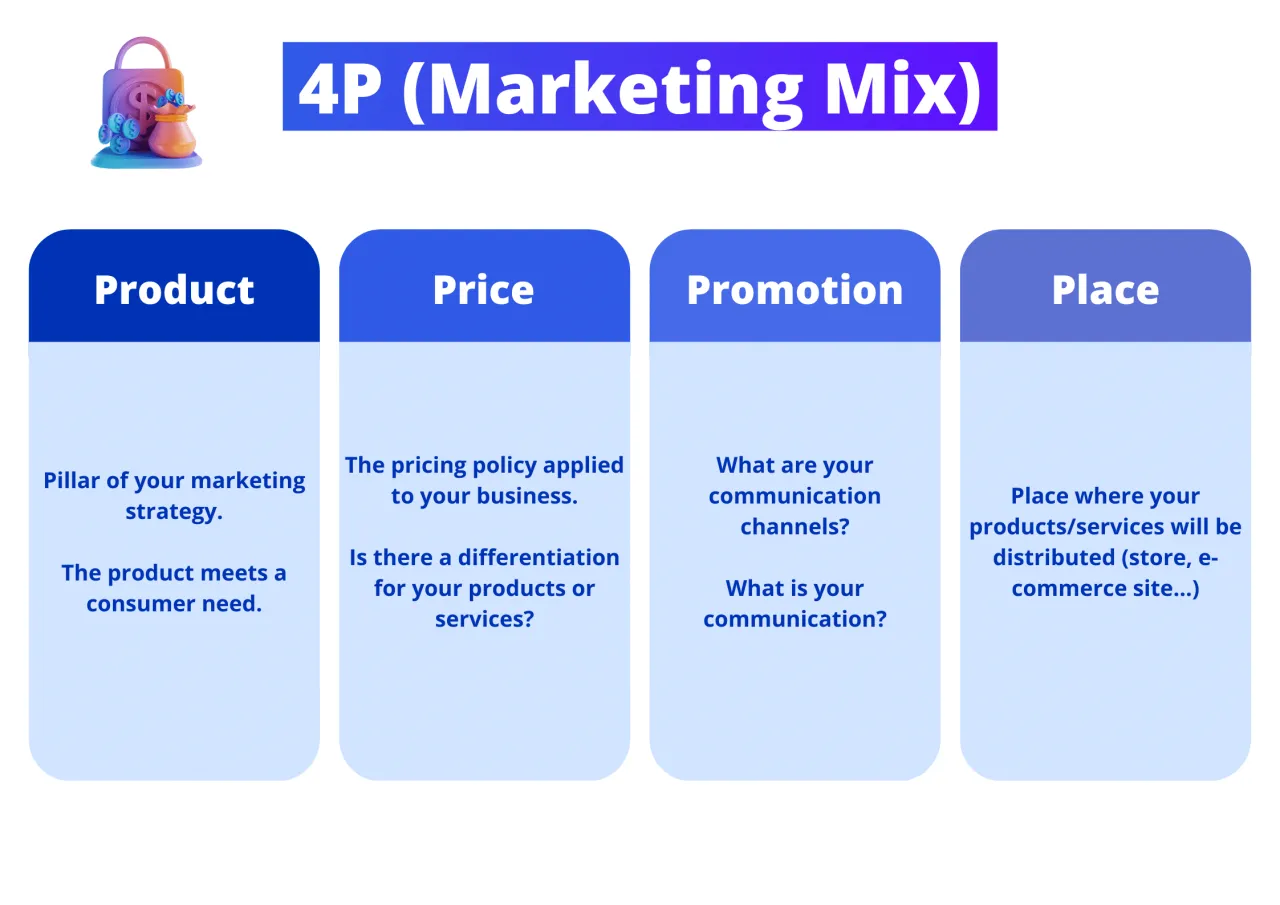 4P (Marketing Mix)

Product

Pillar of your marketing strategy.

The product meets a consumer need.

Price

The pricing policy applied to your business.

Is there a differentiation for your products or services?

Promotion

What are your communication channels?

What is your communication?

Place

Place where your products/services will be distributed (store, e-commerce site...)